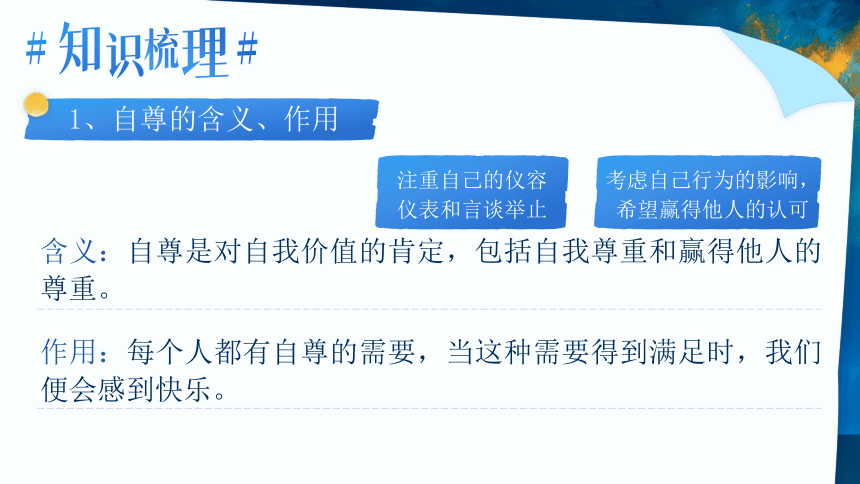 #知识梳理#

1、自尊的含义、作用

注重自己的仪容仪表和言谈举止

考虑自己行为的影响，希望赢得他人的认可

含义：自尊是对自我价值的肯定，包括自我尊重和赢得他人的尊重。

作用：每个人都有自尊的需要，当这种需要得到满足时，我们便会感到快乐。